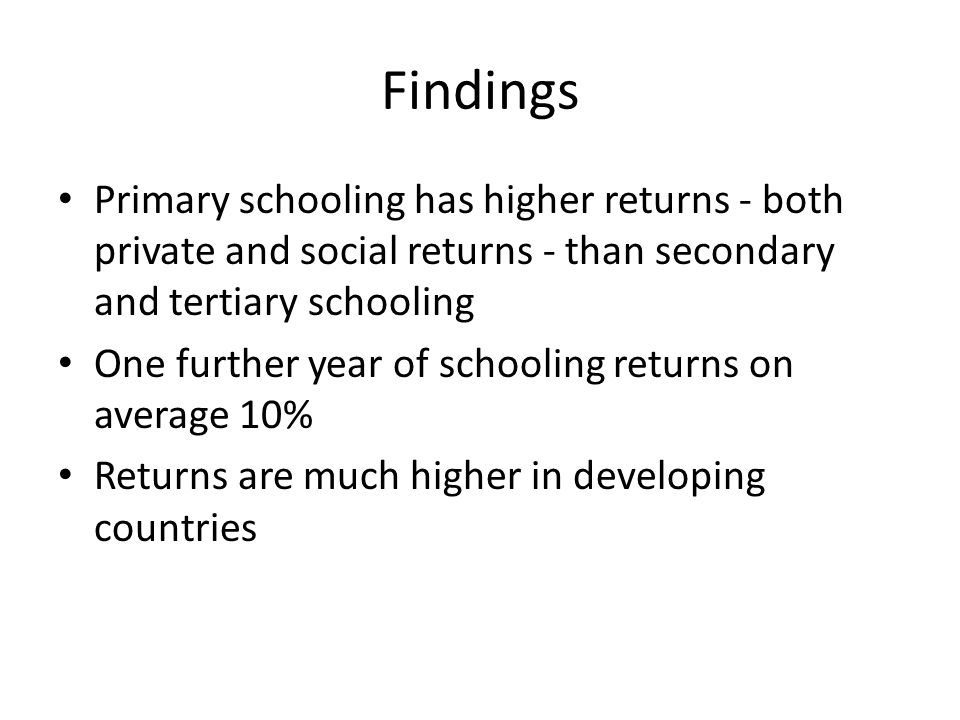 Findings

• Primary schooling has higher returns - both private and social returns - than secondary and tertiary schooling
• One further year of schooling returns on average 10%
• Returns are much higher in developing countries